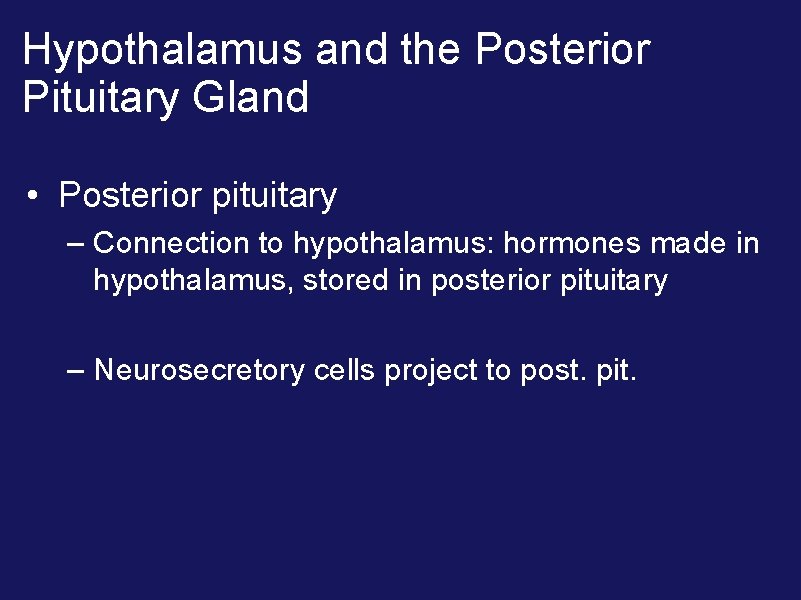 Hypothalamus and the Posterior Pituitary Gland

• Posterior pituitary

– Connection to hypothalamus: hormones made in hypothalamus, stored in posterior pituitary

– Neurosecretory cells project to post. pit.